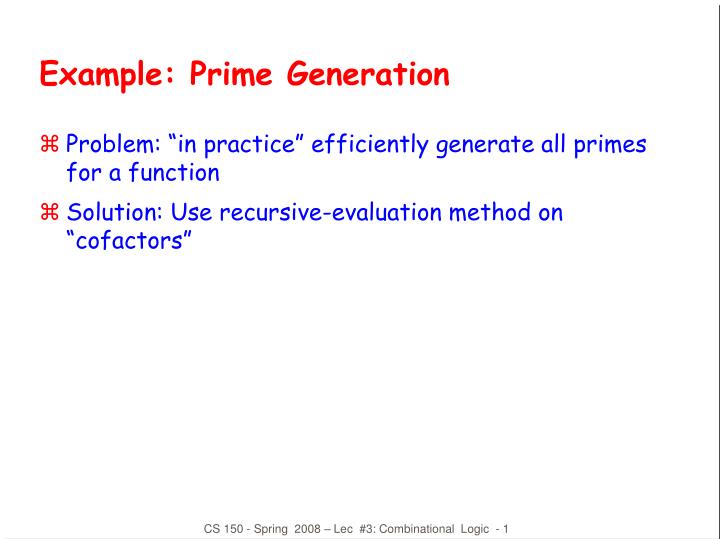 Example: Prime Generation

⌘ Problem: “in practice” efficiently generate all primes for a function

⌘ Solution: Use recursive-evaluation method on “cofactors”

CS 150 - Spring 2008 – Lec #3: Combinational Logic - 1